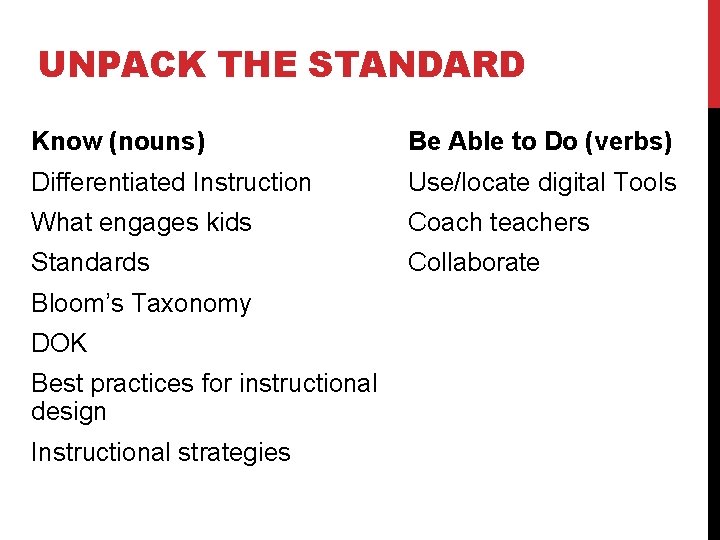 UNPACK THE STANDARD

Know (nouns)

Differentiated Instruction

What engages kids

Standards

Bloom's Taxonomy

DOK

Best practices for instructional design

Instructional strategies

Be Able to Do (verbs)

Use/locate digital Tools

Coach teachers

Collaborate